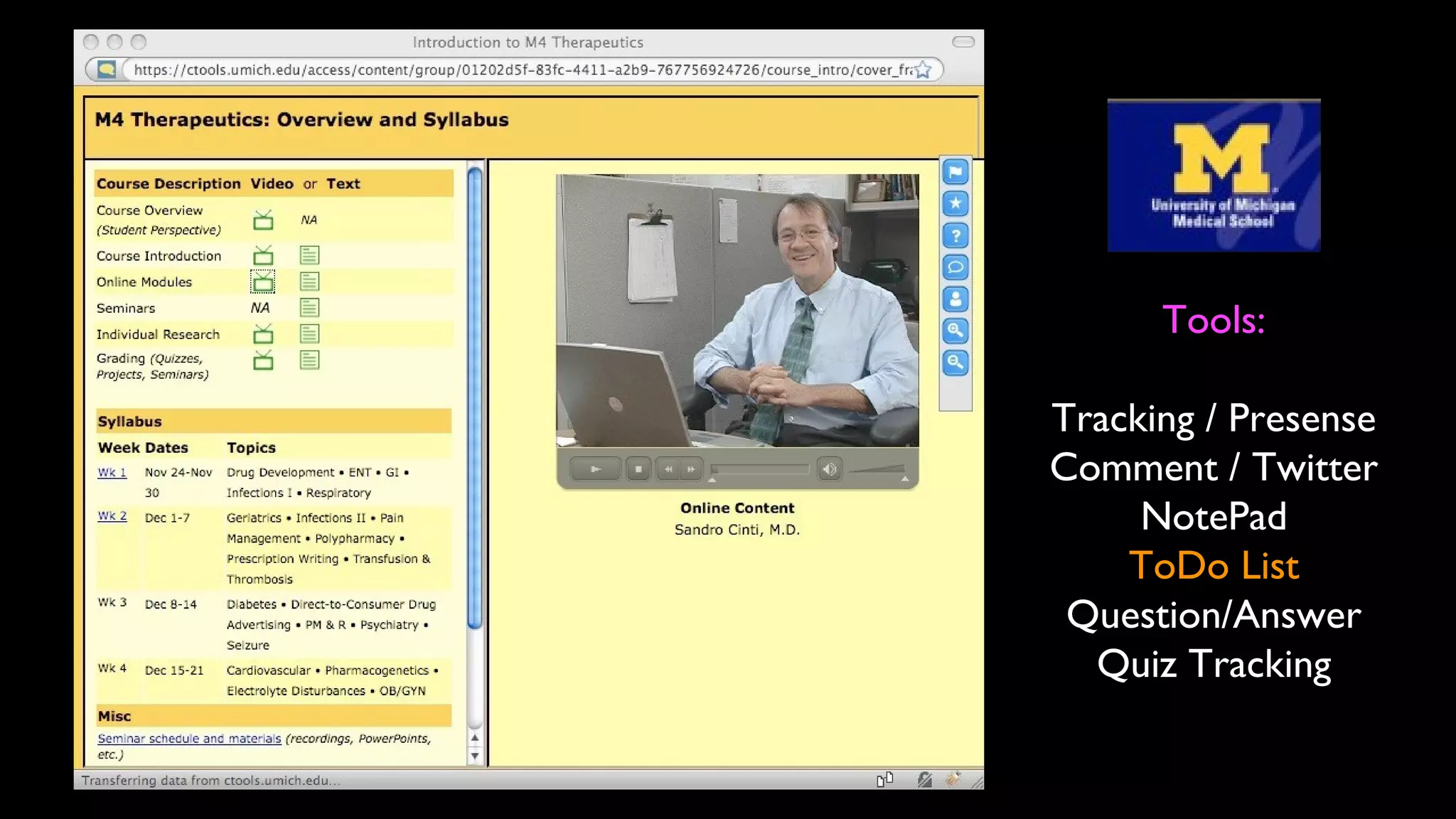 Introduction to M4 Therapeutics

https://ctools.umich.edu/access/content/group/01202d5f-83fc-4411-a2b9-767756924726/course_intro/cover_fr

M4 Therapeutics: Overview and Syllabus

| Course Description | Video | or Text |
|---|---|---|
| Course Overview (Student Perspective) | | NA |
| Course Introduction | | |
| Online Modules | | |
| Seminars | NA | |
| Individual Research | | |
| Grading (Quizzes, Projects, Seminars) | | |

Syllabus

| Week | Dates | Topics |
|---|---|---|
| Wk 1 | Nov 24-Nov 30 | Drug Development • ENT • GI • Infections I • Respiratory |
| Wk 2 | Dec 1-7 | Geriatrics • Infections II • Pain Management • Polypharmacy • Prescription Writing • Transfusion & Thrombosis |
| Wk 3 | Dec 8-14 | Diabetes • Direct-to-Consumer Drug Advertising • PM & R • Psychiatry • Seizure |
| Wk 4 | Dec 15-21 | Cardiovascular • Pharmacogenetics • Electrolyte Disturbances • OB/GYN |

Misc

Seminar schedule and materials (recordings, PowerPoints, etc.)

Online Content
Sandro Cinti, M.D.

Transferring data from ctools.umich.edu...

M
University of Michigan
Medical School

Tools:

Tracking / Presense
Comment / Twitter
NotePad
ToDo List
Question/Answer
Quiz Tracking